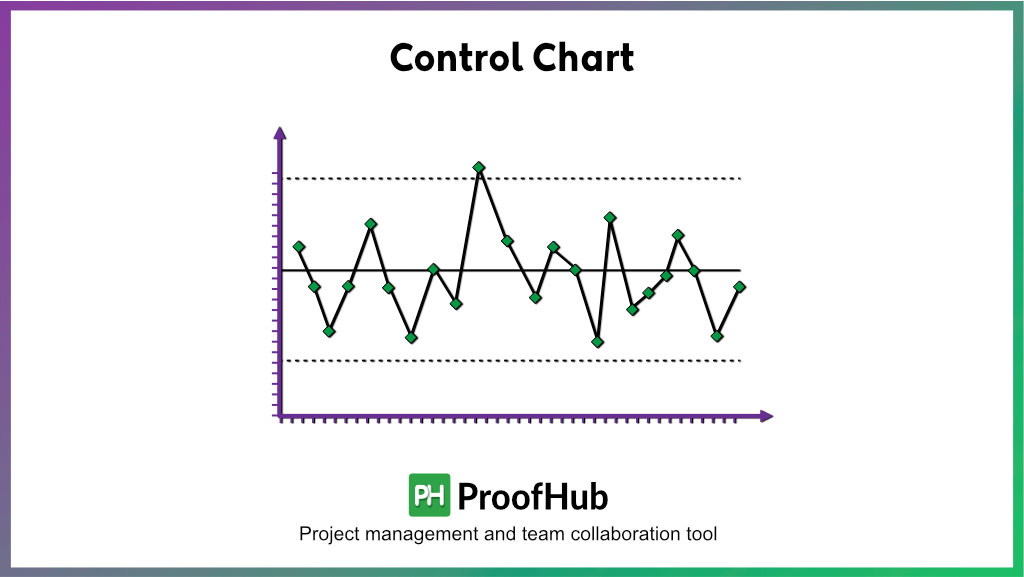 Control Chart

PH ProofHub

Project management and team collaboration tool